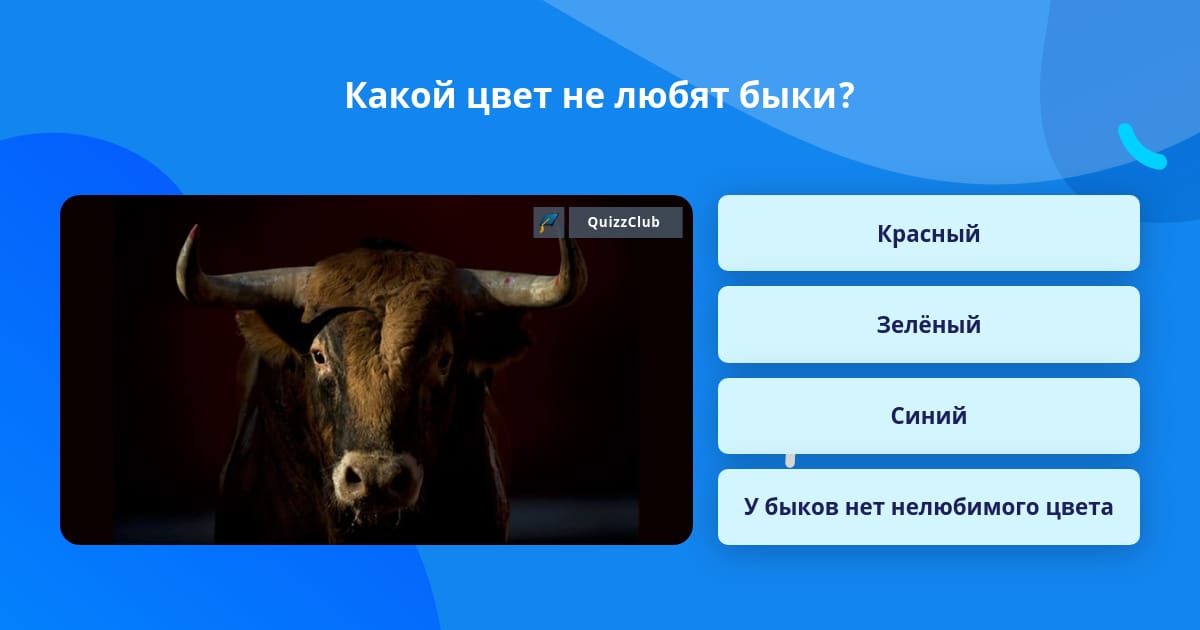 Какой цвет не любят быки?

QuizzClub

Красный

Зелёный

Синий

У быков нет нелюбимого цвета